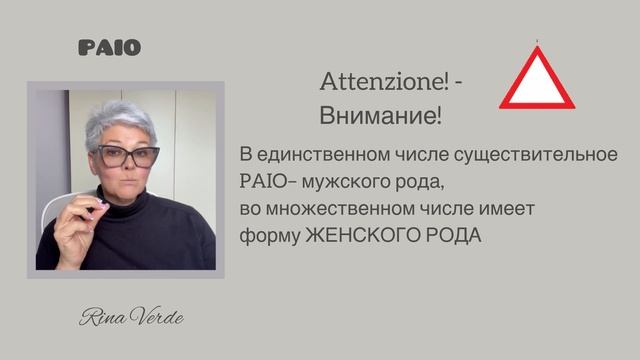 PAIO

Attenzione! - Внимание!

В единственном числе существительное PAIO– мужского рода, во множественном числе имеет форму ЖЕНСКОГО РОДА

Rina Verde